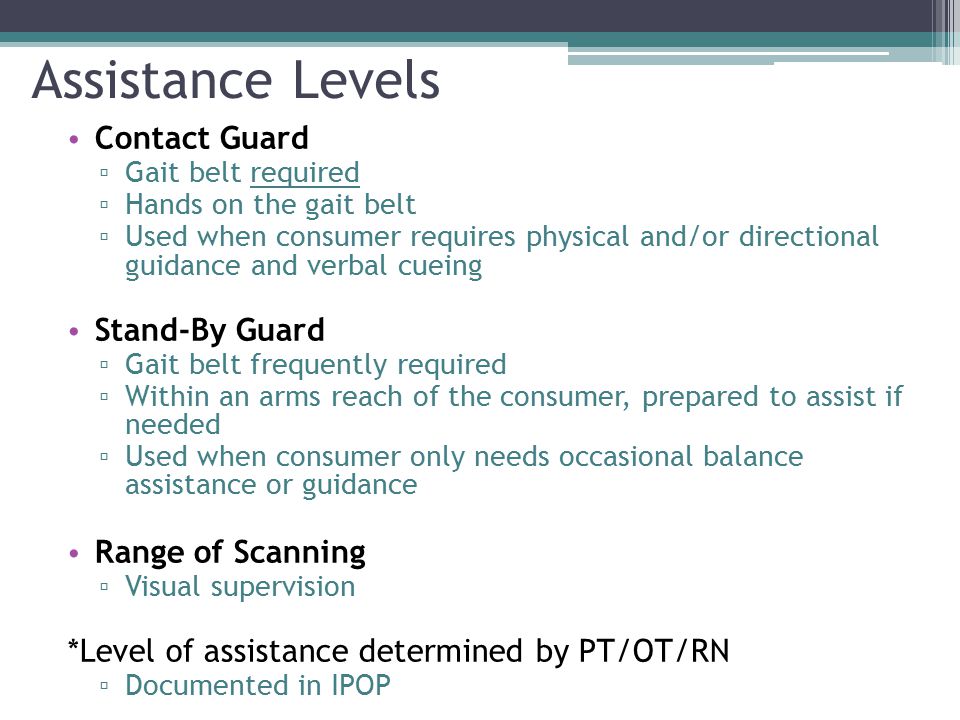 Assistance Levels

• Contact Guard
▫ Gait belt required
▫ Hands on the gait belt
▫ Used when consumer requires physical and/or directional guidance and verbal cueing

• Stand-By Guard
▫ Gait belt frequently required
▫ Within an arms reach of the consumer, prepared to assist if needed
▫ Used when consumer only needs occasional balance assistance or guidance

• Range of Scanning
▫ Visual supervision

*Level of assistance determined by PT/OT/RN
▫ Documented in IPOP